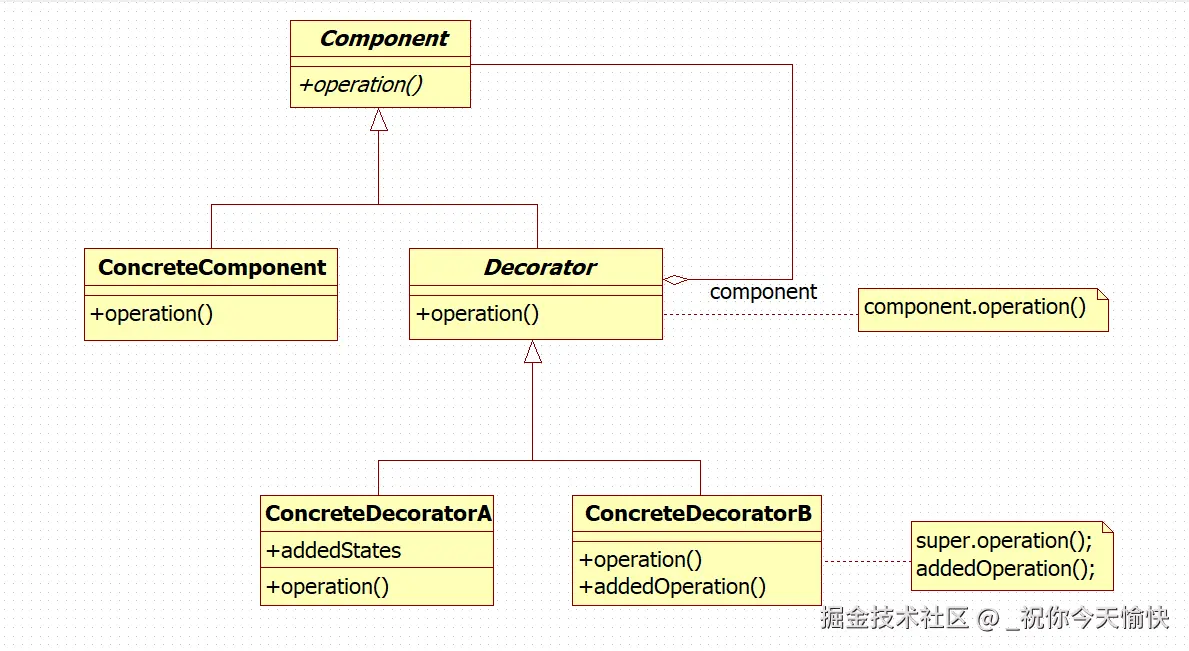 Component
+operation()

ConcreteComponent
+operation()

Decorator
+operation()

component

component.operation()

ConcreteDecoratorA
+addedStates
+operation()

ConcreteDecoratorB
+operation()
+addedOperation()

super.operation();
addedOperation();

掘金技术社区 @ _祝你今天愉快